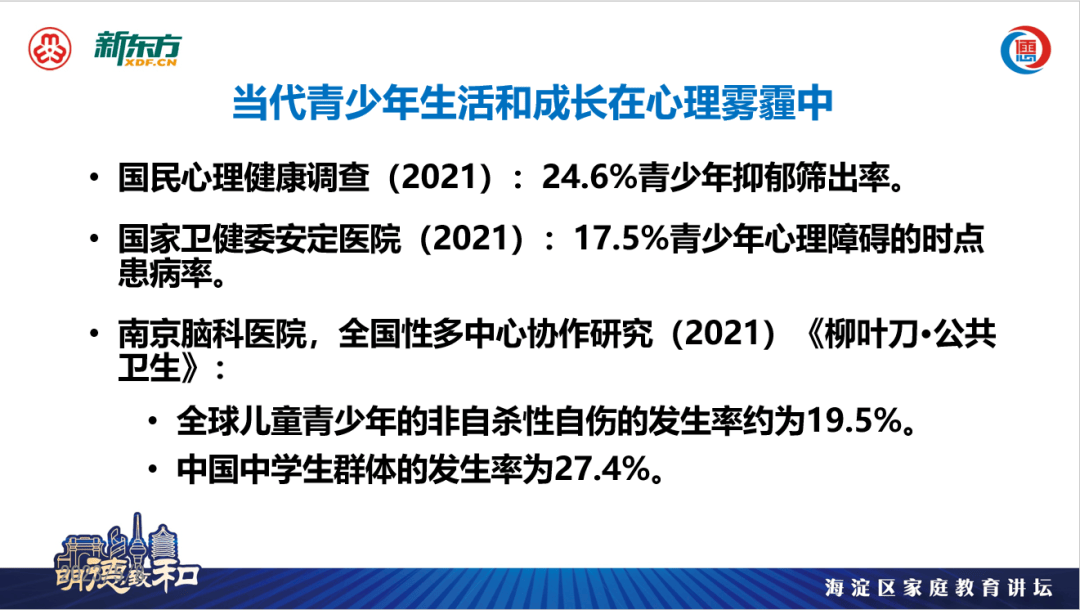 新东方
XDF.CN

当代青少年生活和成长在心理雾霾中

• 国民心理健康调查（2021）：24.6%青少年抑郁筛出率。

• 国家卫健委安定医院（2021）：17.5%青少年心理障碍的时点患病率。

• 南京脑科医院，全国性多中心协作研究（2021）《柳叶刀•公共卫生》：

• 全球儿童青少年的非自杀性自伤的发生率约为19.5%。

• 中国中学生群体的发生率为27.4%。

明德致和

海淀区家庭教育讲坛